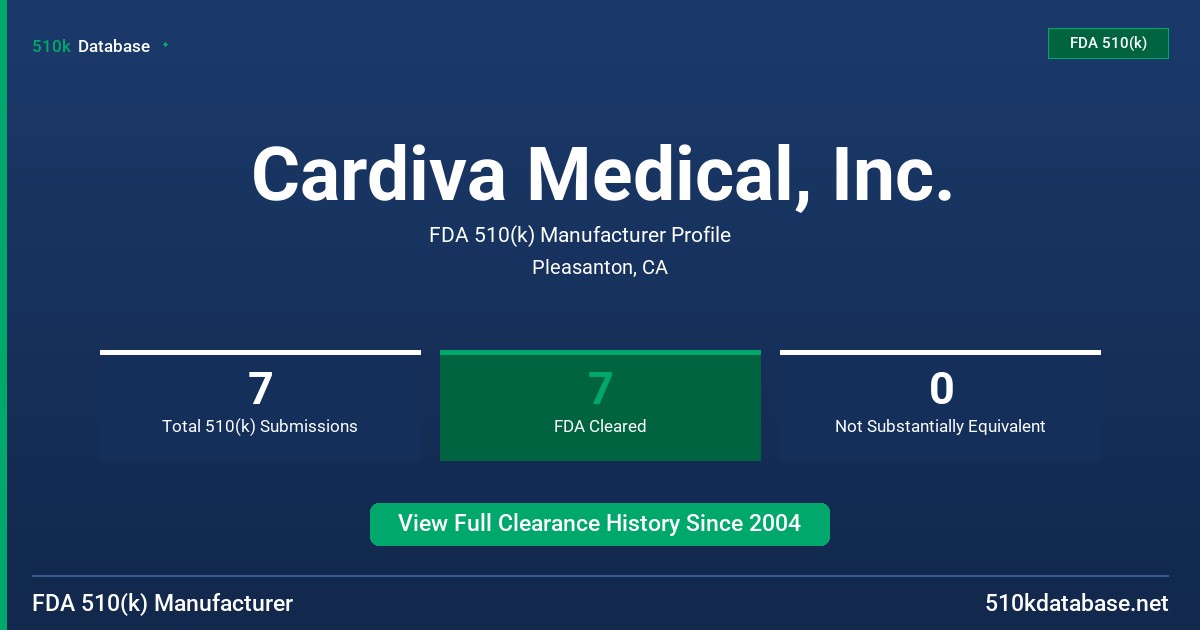 510k Database

FDA 510(k)

Cardiva Medical, Inc.

FDA 510(k) Manufacturer Profile

Pleasanton, CA

7
Total 510(k) Submissions

7
FDA Cleared

0
Not Substantially Equivalent

View Full Clearance History Since 2004

FDA 510(k) Manufacturer

510kdatabase.net